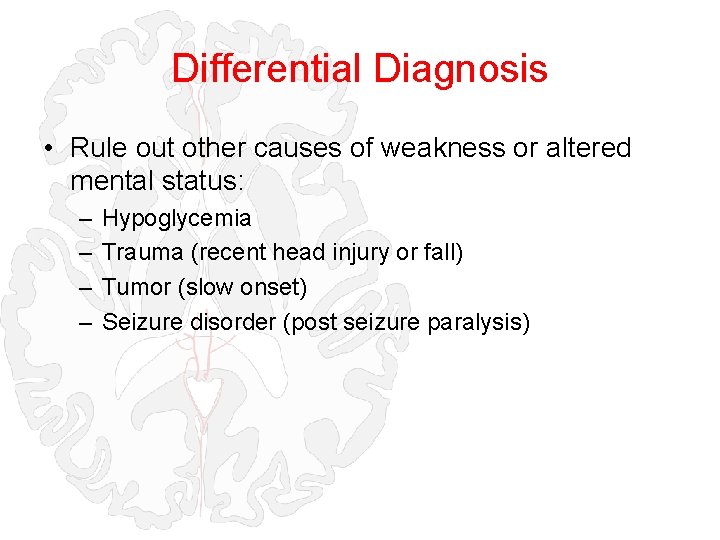 Differential Diagnosis

• Rule out other causes of weakness or altered mental status:
– Hypoglycemia
– Trauma (recent head injury or fall)
– Tumor (slow onset)
– Seizure disorder (post seizure paralysis)